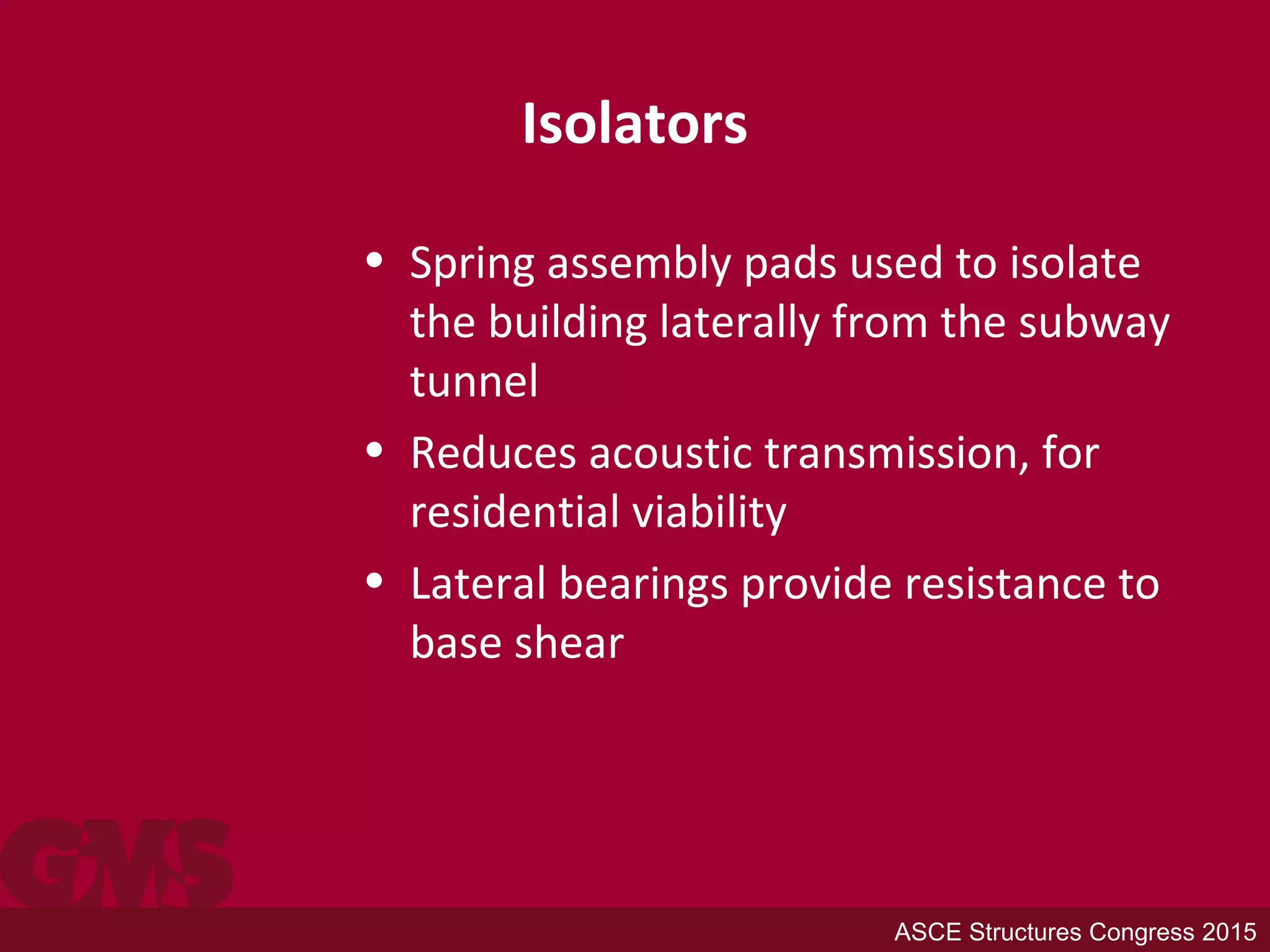 Isolators

• Spring assembly pads used to isolate the building laterally from the subway tunnel
• Reduces acoustic transmission, for residential viability
• Lateral bearings provide resistance to base shear

GMS

ASCE Structures Congress 2015